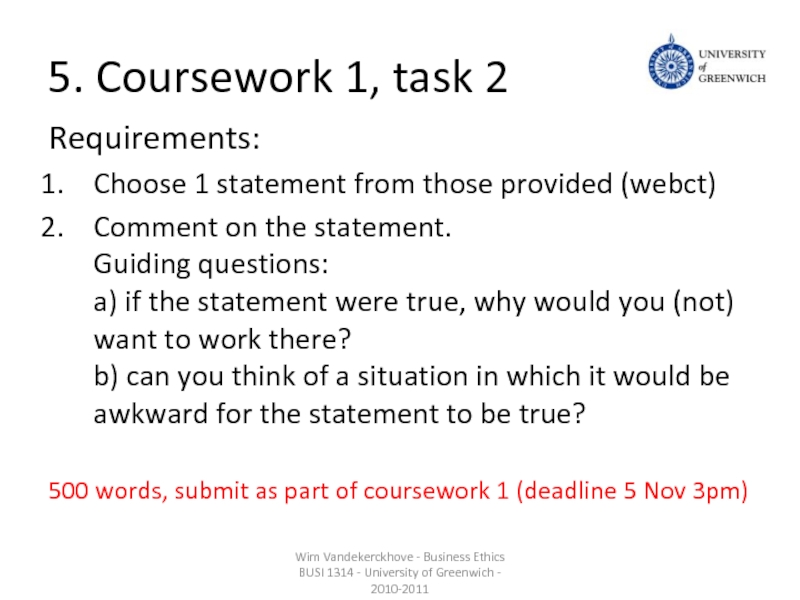 5. Coursework 1, task 2

UNIVERSITY of GREENWICH

Requirements:

1. Choose 1 statement from those provided (webct)
2. Comment on the statement.
Guiding questions:
a) if the statement were true, why would you (not) want to work there?
b) can you think of a situation in which it would be awkward for the statement to be true?

500 words, submit as part of coursework 1 (deadline 5 Nov 3pm)

Wim Vandekerckhove - Business Ethics BUSI 1314 - University of Greenwich - 2010-2011